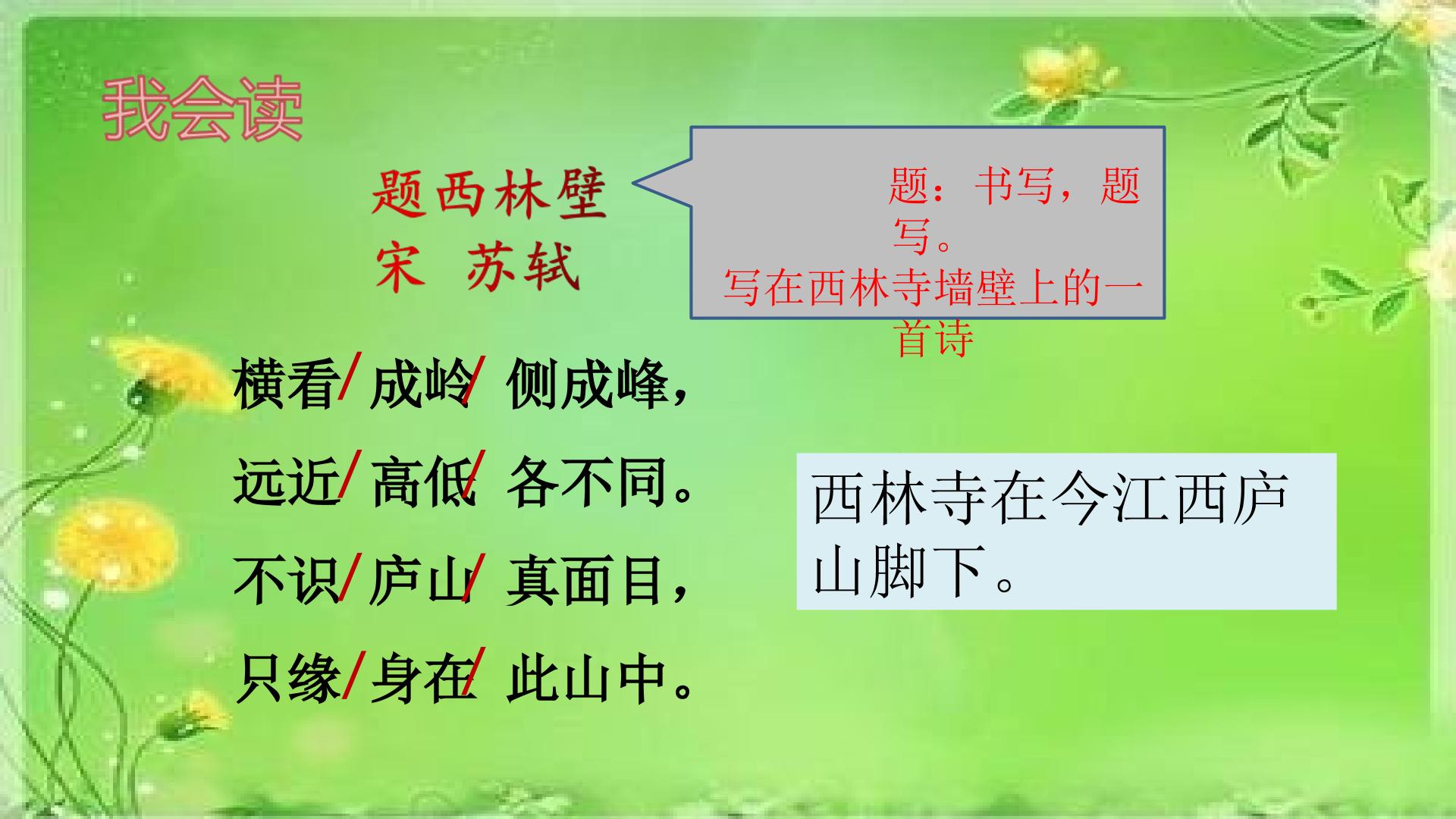 我会读

题西林壁
宋 苏轼

题：书写，题写。
写在西林寺墙壁上的一首诗

横看/成岭/侧成峰，
远近/高低/各不同。
不识/庐山/真面目，
只缘/身在/此山中。

西林寺在今江西庐山脚下。